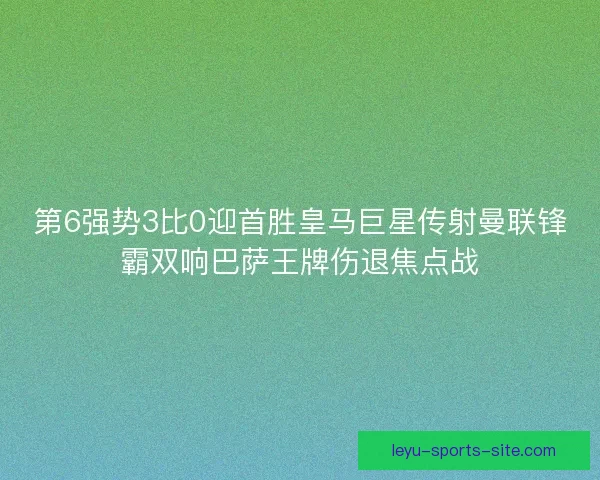 第6强势3比0迎首胜皇马巨星传射曼联锋霸双响巴萨王牌伤退焦点战

leyu-sports-site.com